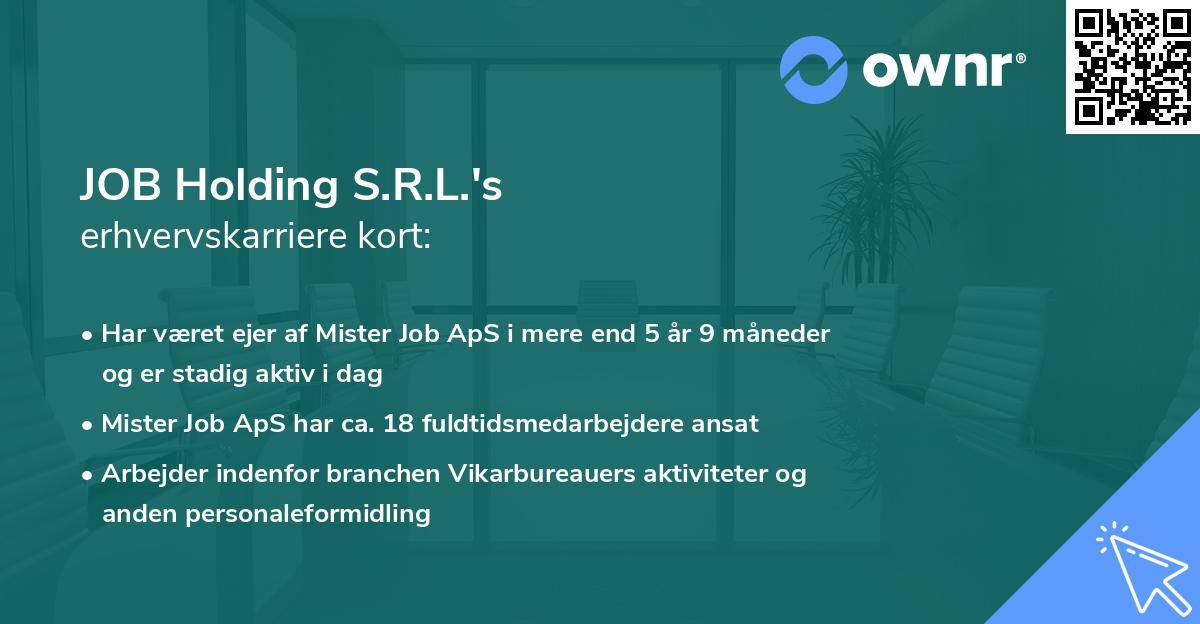 ownr®

JOB Holding S.R.L.'s
erhvervskarriere kort:

• Har været ejer af Mister Job ApS i mere end 5 år 9 måneder og er stadig aktiv i dag
• Mister Job ApS har ca. 18 fuldtidsmedarbejdere ansat
• Arbejder indenfor branchen Vikarbureauers aktiviteter og anden personaleformidling